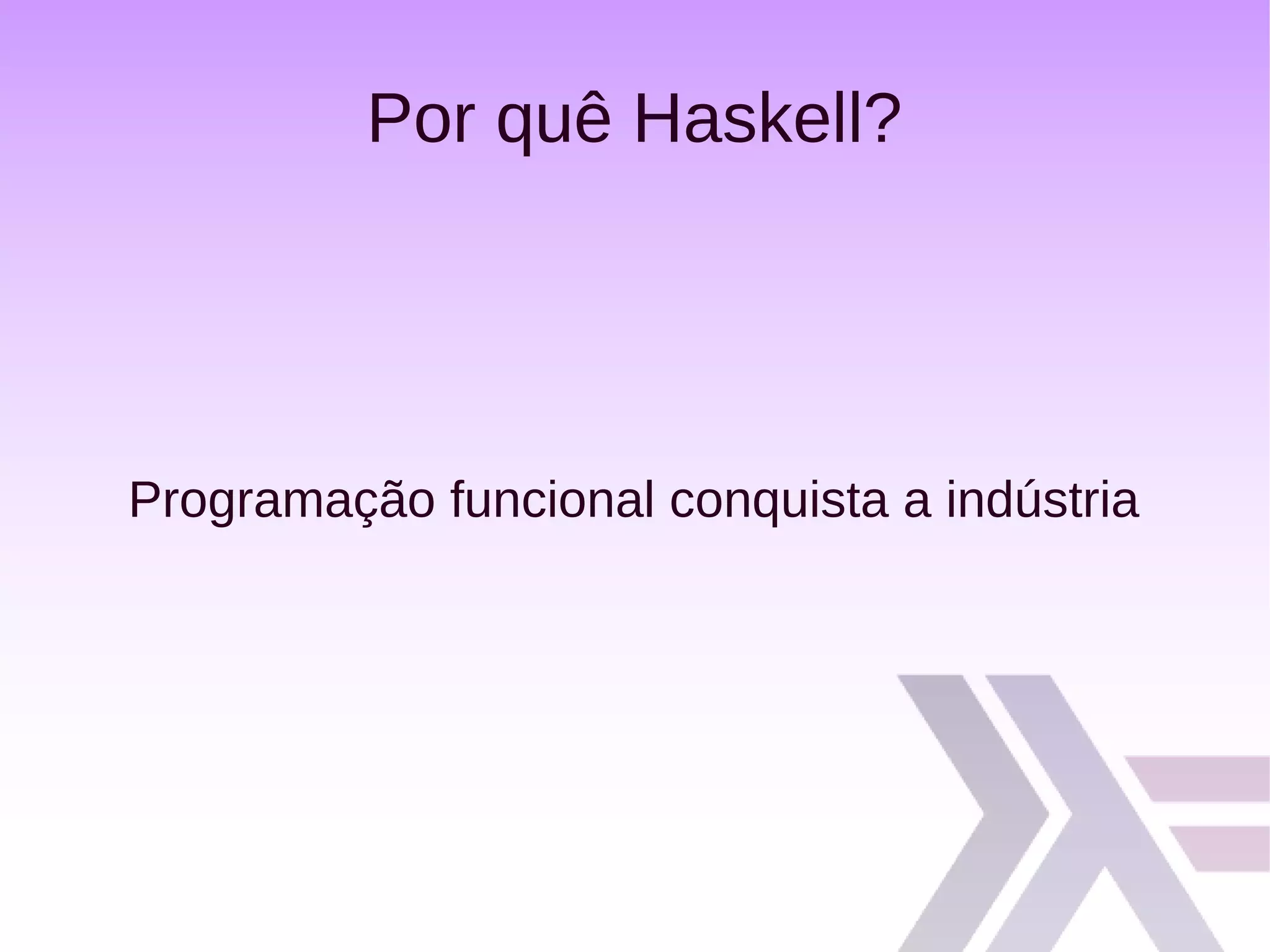 Por quê Haskell?

Programação funcional conquista a indústria